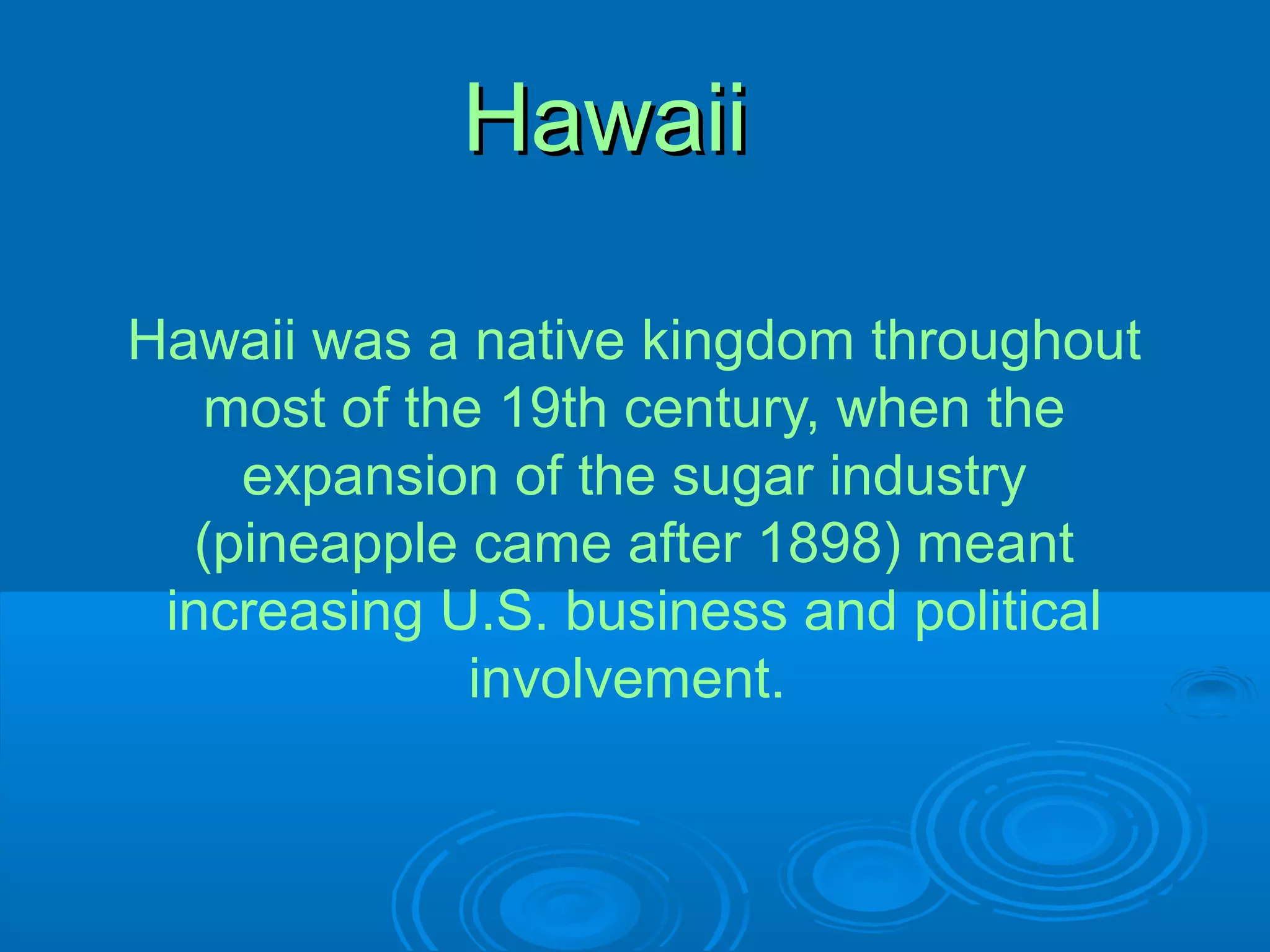 Hawaii

Hawaii was a native kingdom throughout most of the 19th century, when the expansion of the sugar industry (pineapple came after 1898) meant increasing U.S. business and political involvement.